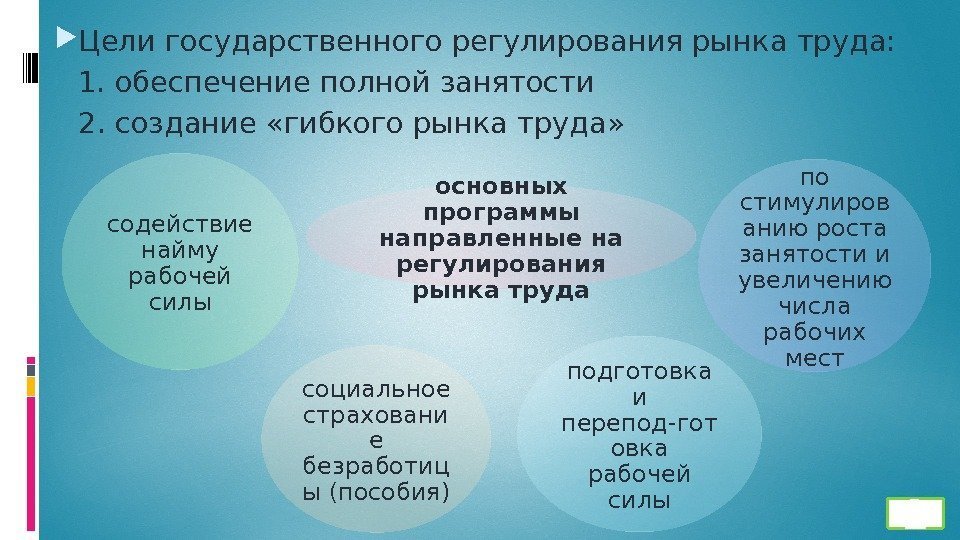 Цели государственного регулирования рынка труда:
1. обеспечение полной занятости
2. создание «гибкого рынка труда»

содействие найму рабочей силы

основных программы направленные на регулирования рынка труда

по стимулированию роста занятости и увеличению числа рабочих мест

социальное страхование безработицы (пособия)

подготовка и перепод-готовка рабочей силы